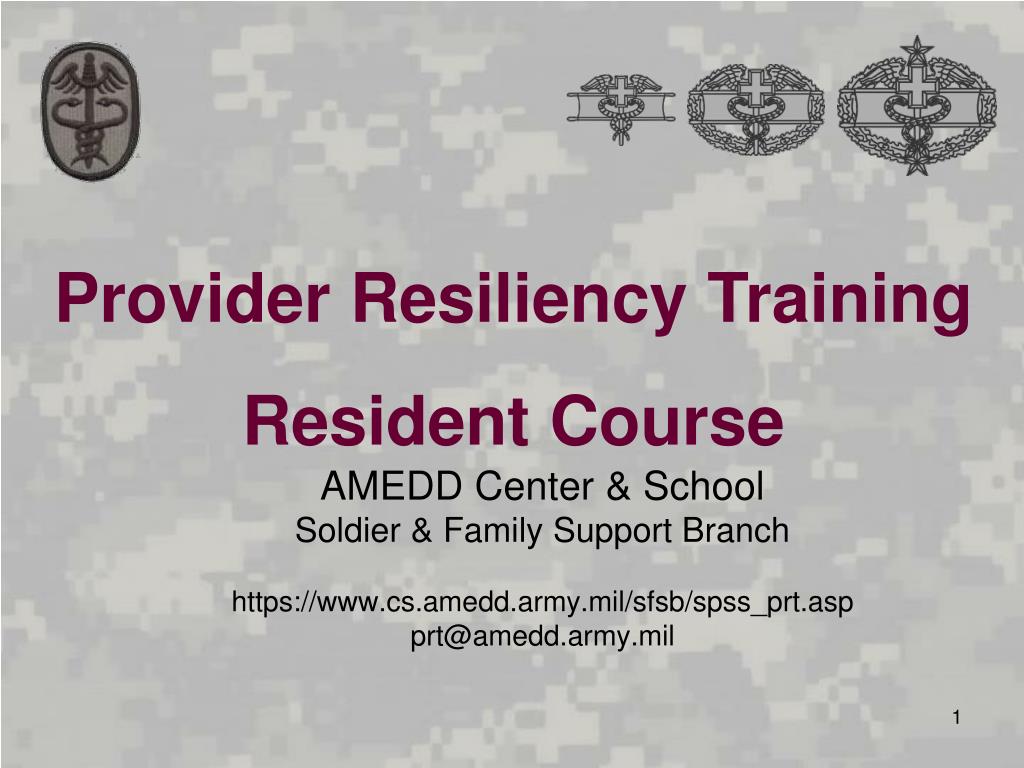 Provider Resiliency Training

Resident Course

AMEDD Center & School
Soldier & Family Support Branch

https://www.cs.amedd.army.mil/sfsb/spss_prt.asp
prt@amedd.army.mil

1